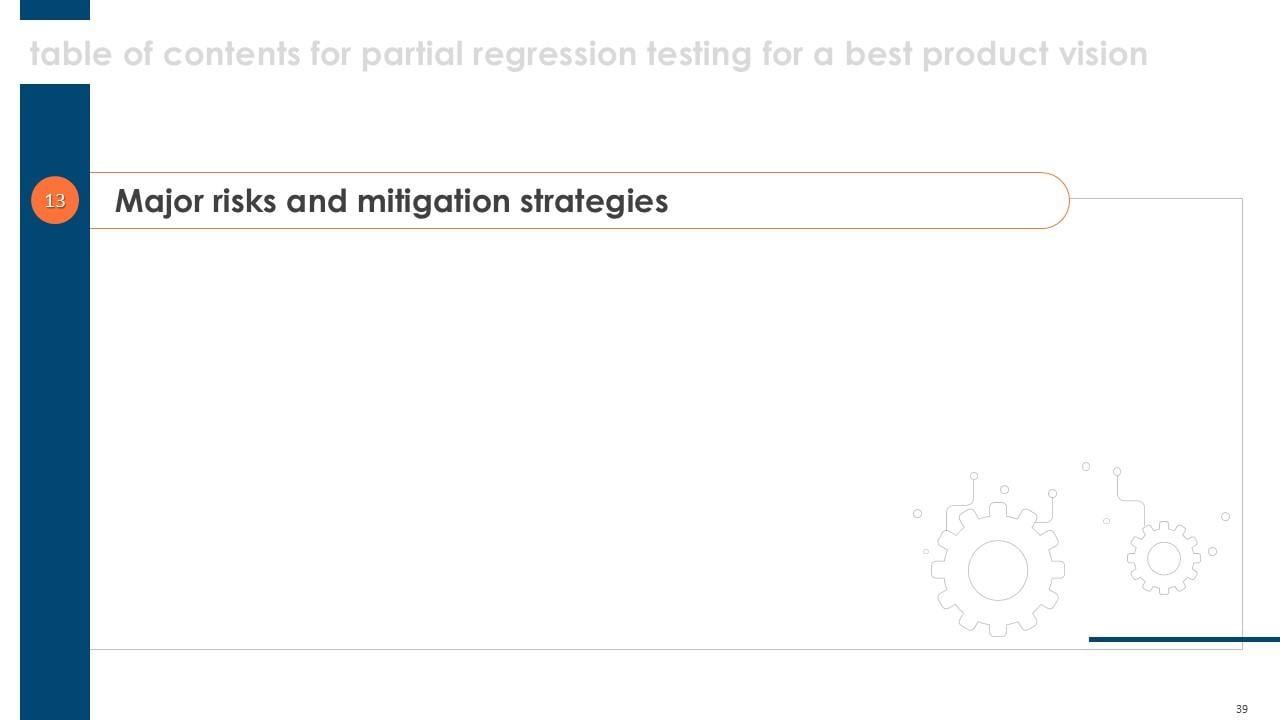 table of contents for partial regression testing for a best product vision

13 Major risks and mitigation strategies

39